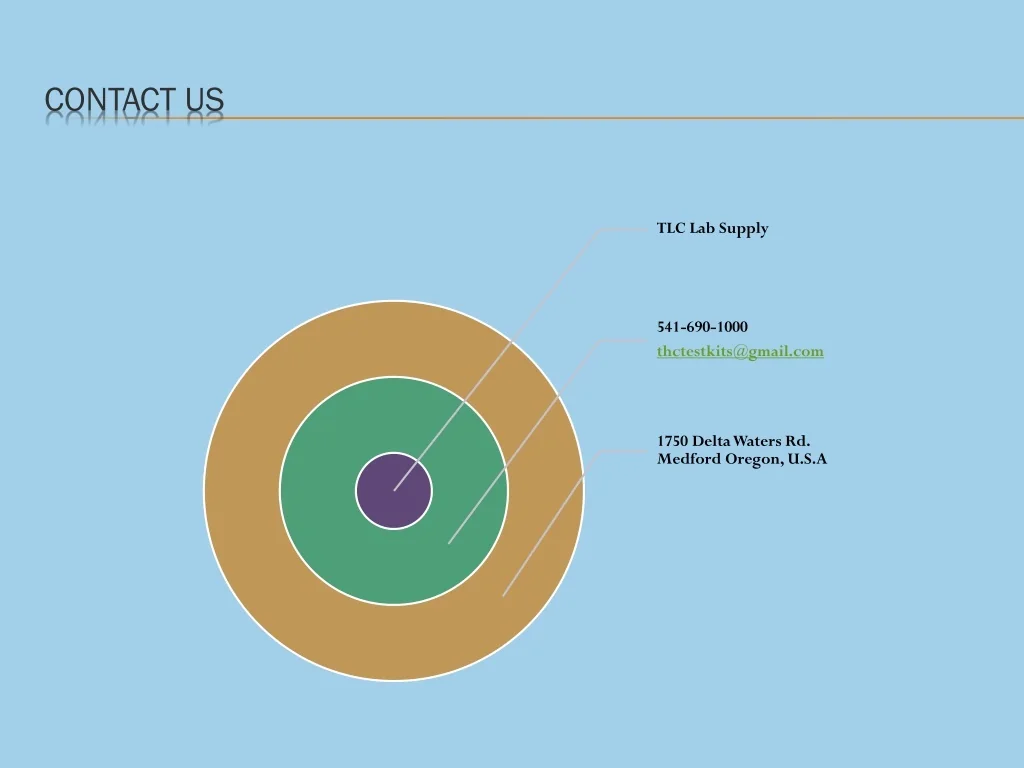 CONTACT US

TLC Lab Supply

541-690-1000
thctestkits@gmail.com

1750 Delta Waters Rd.
Medford Oregon, U.S.A